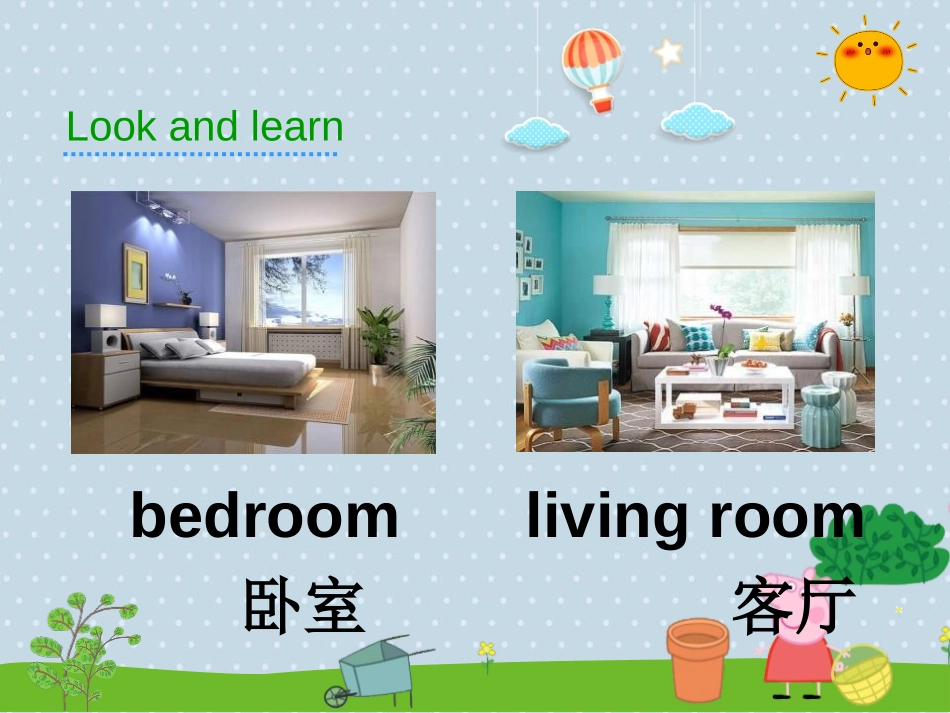 Look and learn

bedroom

卧室

living room

客厅